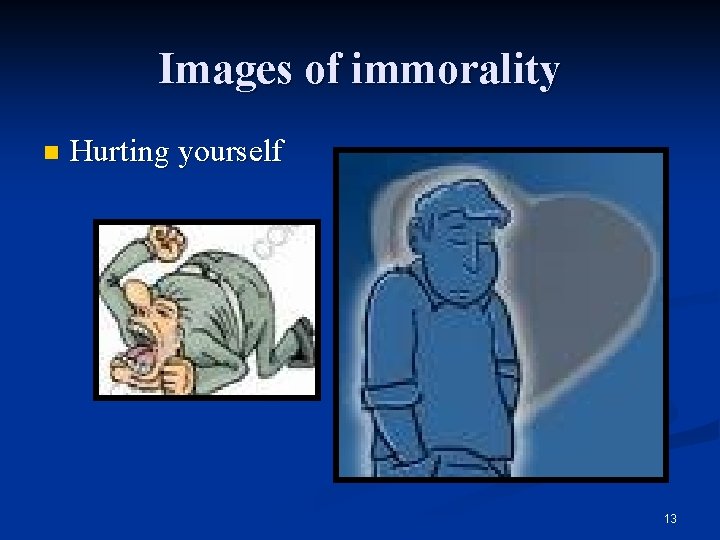 Images of immorality

• Hurting yourself

13